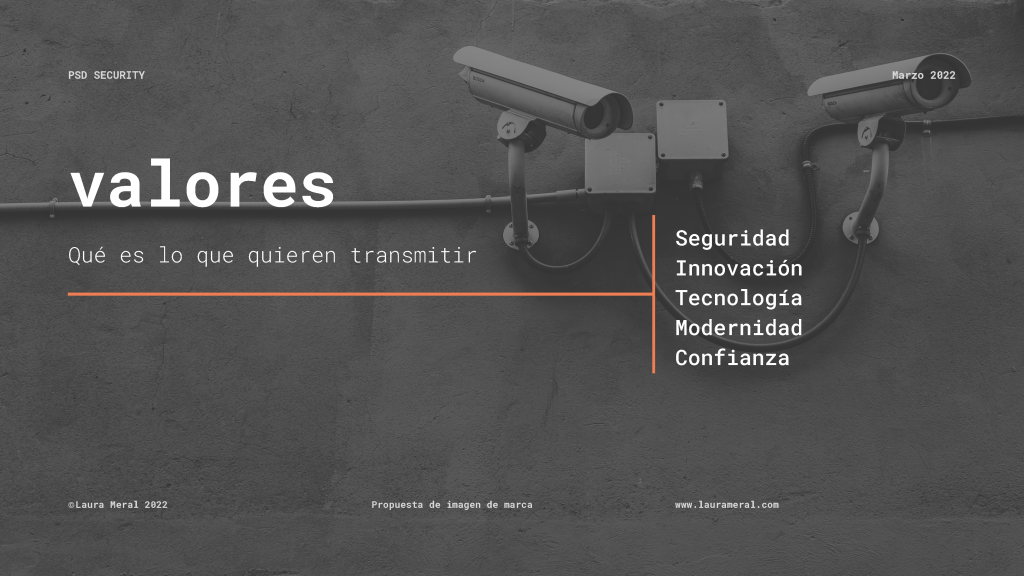 PSD SECURITY

Marzo 2022

valores

Qué es lo que quieren transmitir

Seguridad
Innovación
Tecnología
Modernidad
Confianza

©Laura Meral 2022

Propuesta de imagen de marca

www.laurameral.com